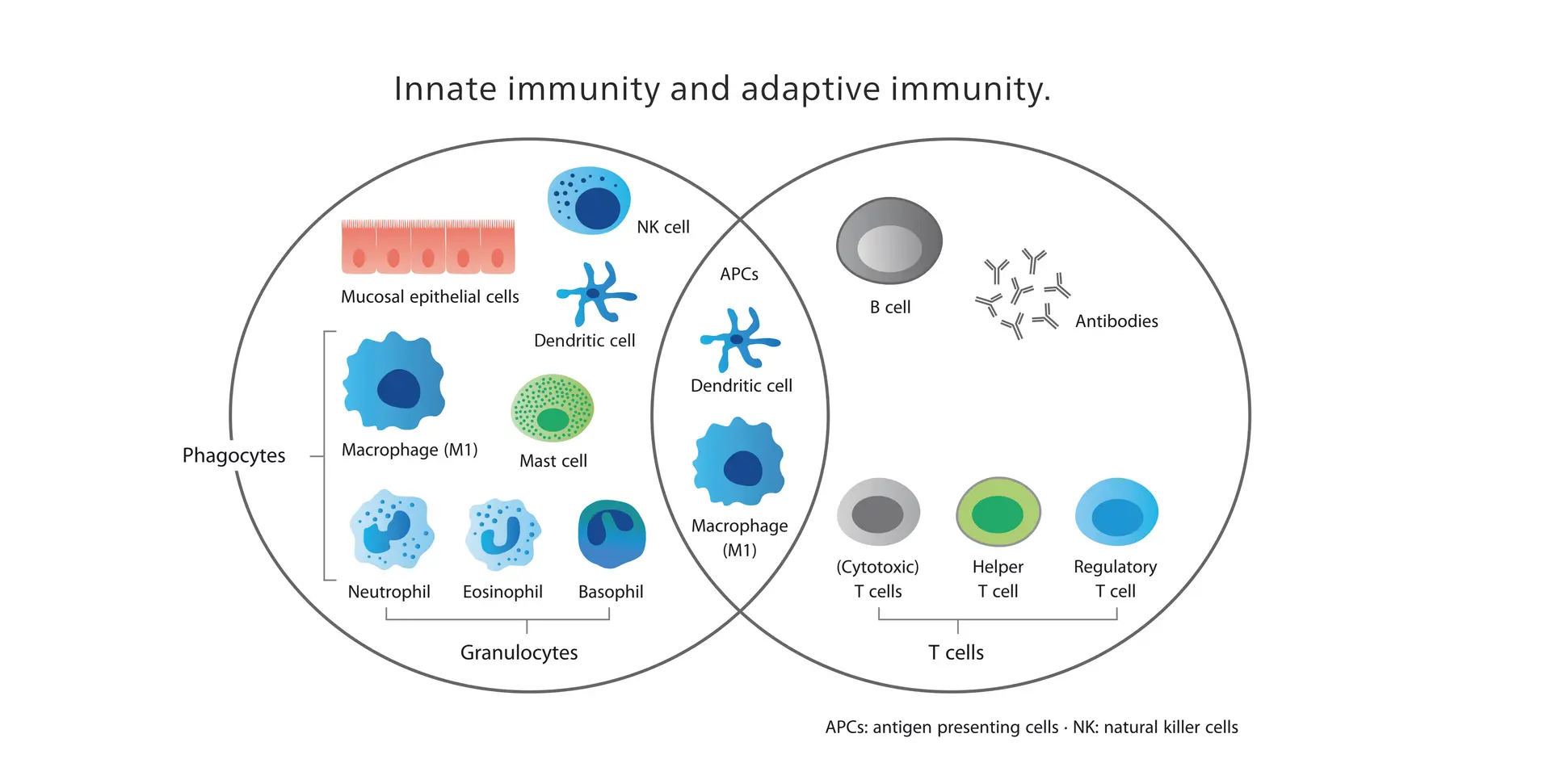 Innate immunity and adaptive immunity.

NK cell

Mucosal epithelial cells

Dendritic cell

Phagocytes

Macrophage (M1)

Mast cell

Neutrophil

Eosinophil

Basophil

Granulocytes

APCs

Dendritic cell

Macrophage (M1)

B cell

Antibodies

(Cytotoxic) T cells

Helper T cell

Regulatory T cell

T cells

APCs: antigen presenting cells · NK: natural killer cells